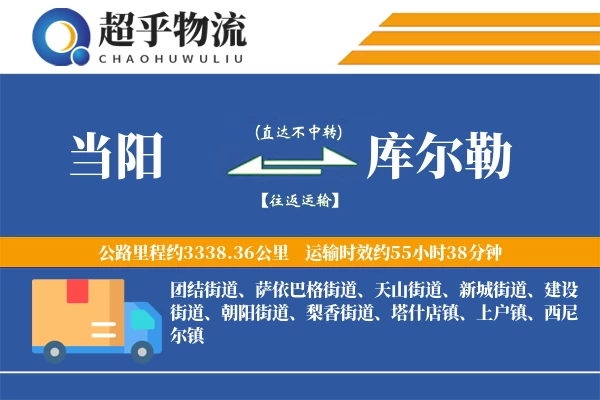 超乎物流
CHAOHUWULIU

当阳
(直达不中转)
【往返运输】
库尔勒

公路里程约3338.36公里　运输时效约55小时38分钟

团结街道、萨依巴格街道、天山街道、新城街道、建设街道、朝阳街道、梨香街道、塔什店镇、上户镇、西尼尔镇